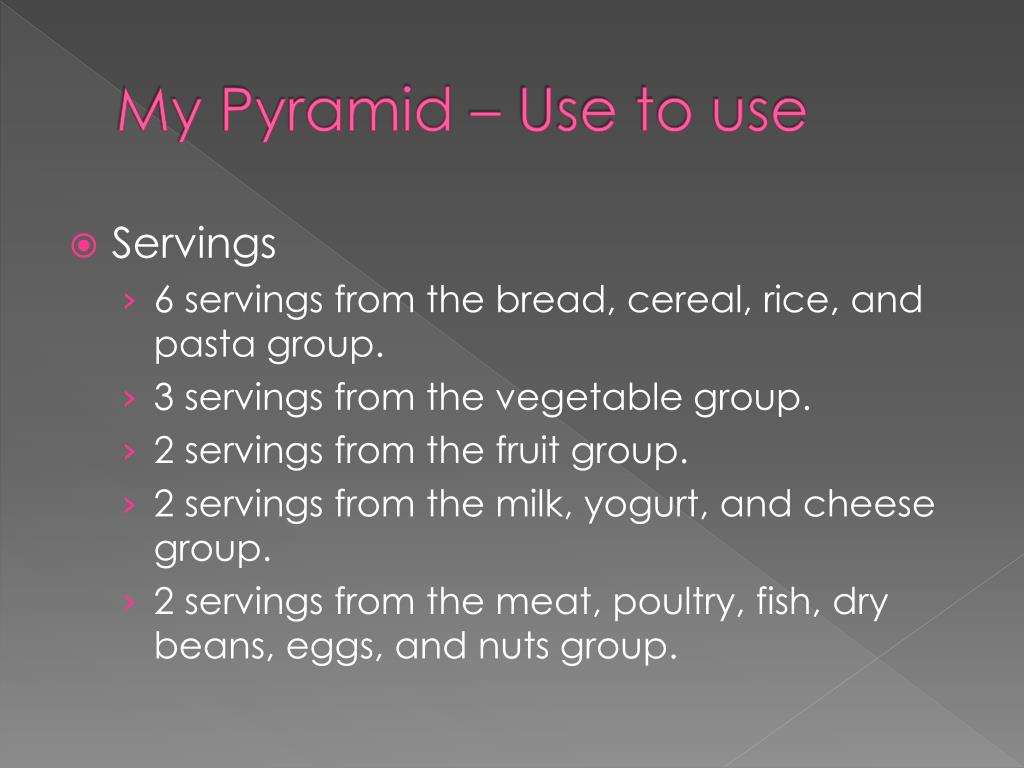 My Pyramid – Use to use

Servings
› 6 servings from the bread, cereal, rice, and pasta group.
› 3 servings from the vegetable group.
› 2 servings from the fruit group.
› 2 servings from the milk, yogurt, and cheese group.
› 2 servings from the meat, poultry, fish, dry beans, eggs, and nuts group.